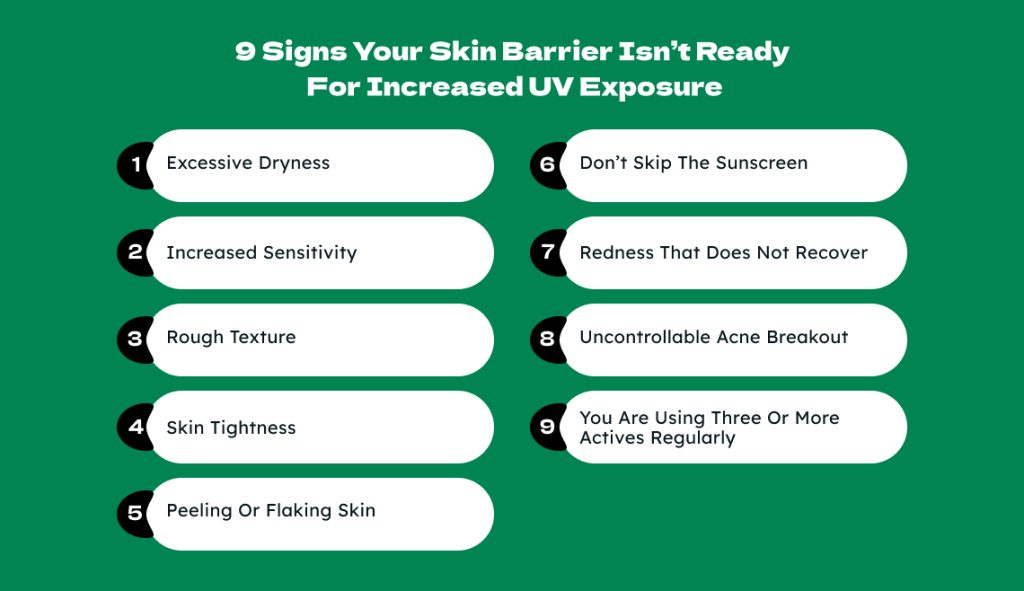 9 Signs Your Skin Barrier Isn't Ready For Increased UV Exposure

1 Excessive Dryness

2 Increased Sensitivity

3 Rough Texture

4 Skin Tightness

5 Peeling Or Flaking Skin

6 Don't Skip The Sunscreen

7 Redness That Does Not Recover

8 Uncontrollable Acne Breakout

9 You Are Using Three Or More Actives Regularly